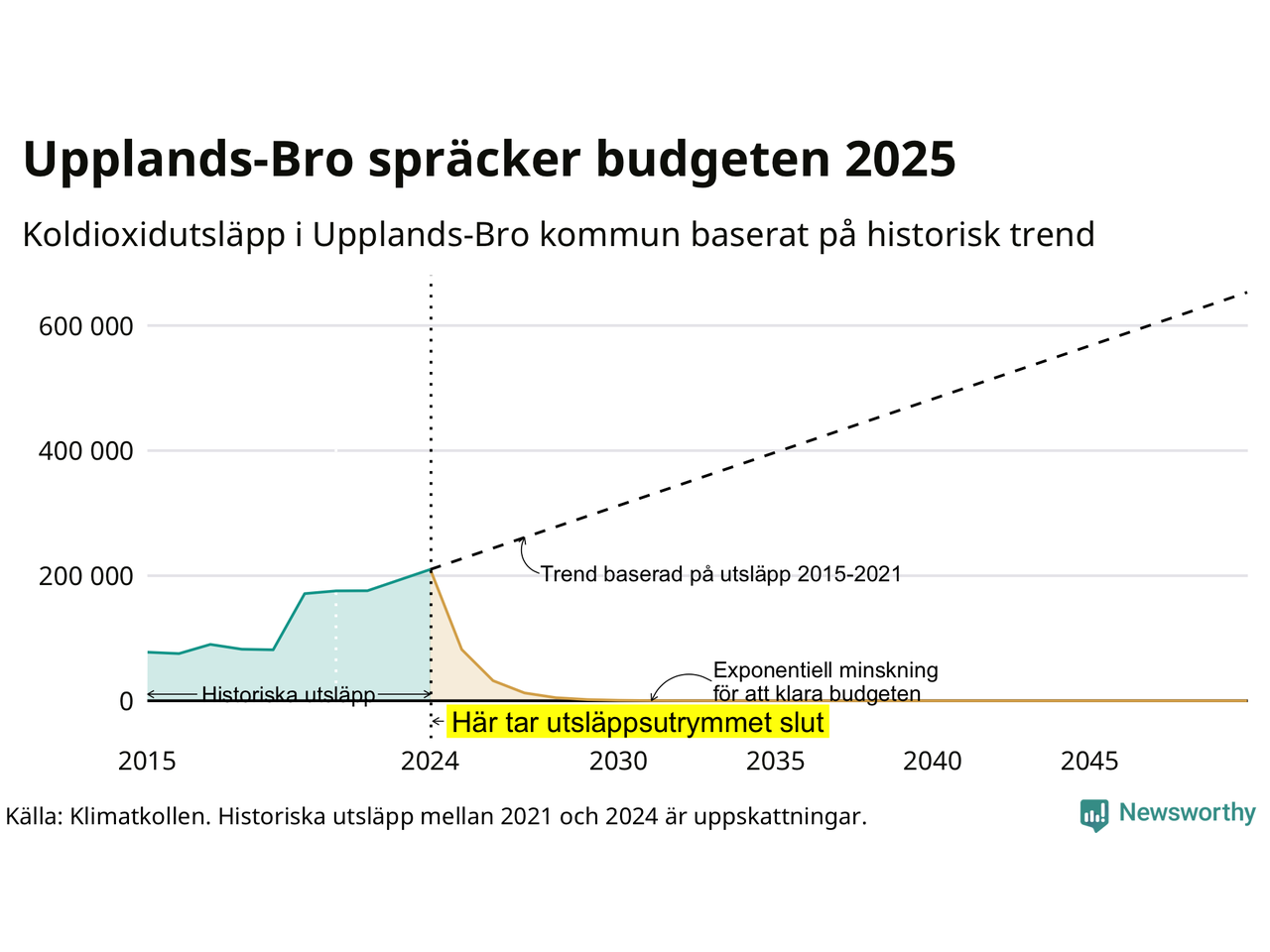 Upplands-Bro spräcker budgeten 2025

Koldioxidutsläpp i Upplands-Bro kommun baserat på historisk trend

600 000
400 000
200 000
0

Trend baserad på utsläpp 2015-2021

Exponentiell minskning för att klara budgeten

Historiska utsläpp

Här tar utsläppsutrymmet slut

2015
2024
2030
2035
2040
2045

Källa: Klimatkollen. Historiska utsläpp mellan 2021 och 2024 är uppskattningar.

Newsworthy